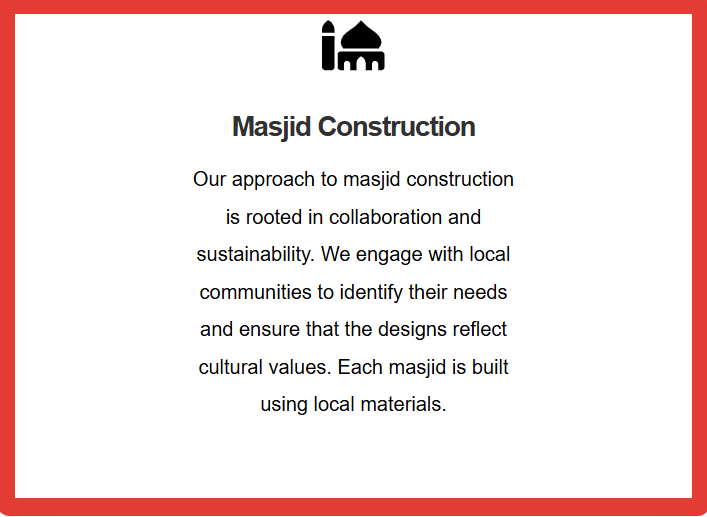 Masjid Construction

Our approach to masjid construction is rooted in collaboration and sustainability. We engage with local communities to identify their needs and ensure that the designs reflect cultural values. Each masjid is built using local materials.